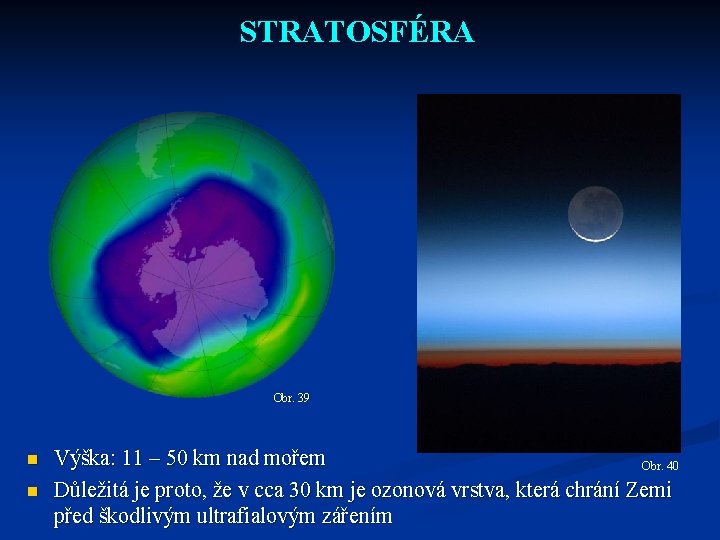 STRATOSFÉRA

Obr. 39

Obr. 40

• Výška: 11 – 50 km nad mořem
• Důležitá je proto, že v cca 30 km je ozonová vrstva, která chrání Zemi před škodlivým ultrafialovým zářením